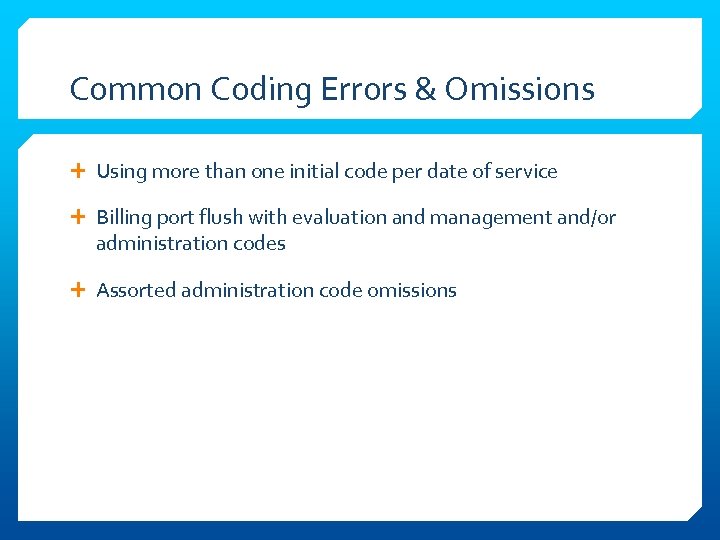 Common Coding Errors & Omissions

+ Using more than one initial code per date of service

+ Billing port flush with evaluation and management and/or administration codes

+ Assorted administration code omissions